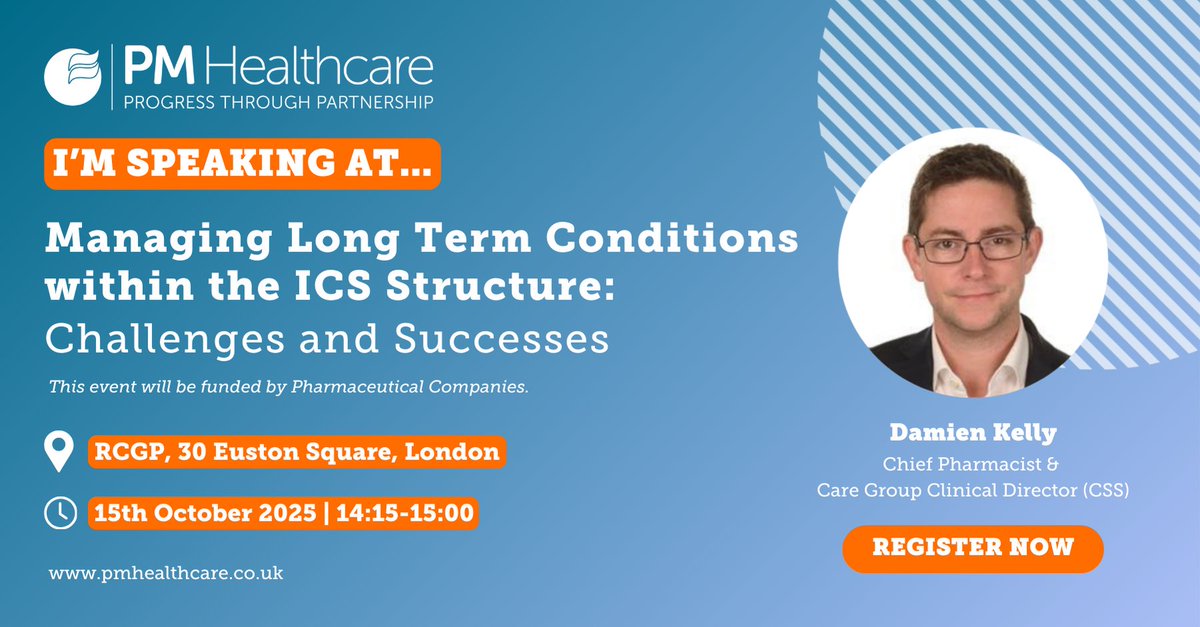 PM Healthcare
PROGRESS THROUGH PARTNERSHIP

I'M SPEAKING AT...

Managing Long Term Conditions within the ICS Structure: Challenges and Successes

This event will be funded by Pharmaceutical Companies.

RCGP, 30 Euston Square, London

15th October 2025 | 14:15-15:00

www.pmhealthcare.co.uk

Damien Kelly
Chief Pharmacist & Care Group Clinical Director (CSS)

REGISTER NOW